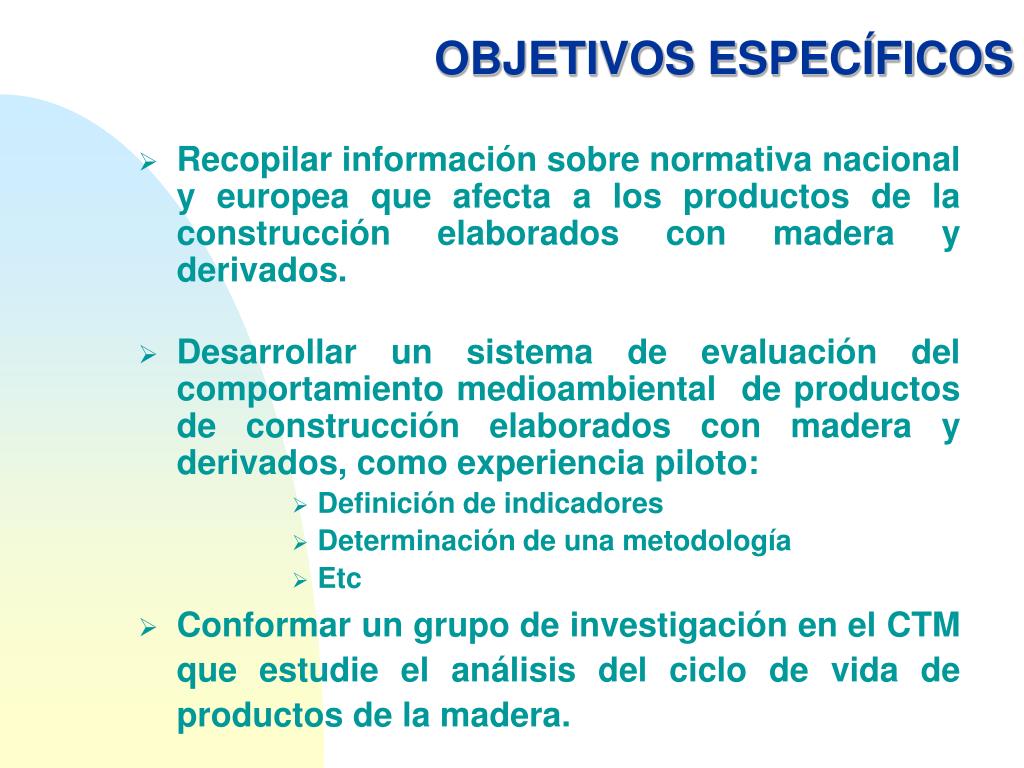 OBJETIVOS ESPECÍFICOS

➢ Recopilar información sobre normativa nacional y europea que afecta a los productos de la construcción elaborados con madera y derivados.

➢ Desarrollar un sistema de evaluación del comportamiento medioambiental de productos de construcción elaborados con madera y derivados, como experiencia piloto:

➢ Definición de indicadores
➢ Determinación de una metodología
➢ Etc

➢ Conformar un grupo de investigación en el CTM que estudie el análisis del ciclo de vida de productos de la madera.